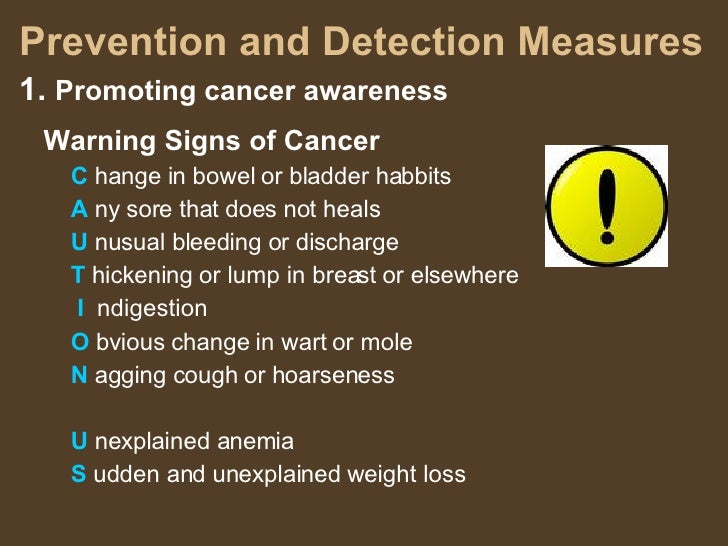 Prevention and Detection Measures

1. Promoting cancer awareness

Warning Signs of Cancer

C hange in bowel or bladder habbits
A ny sore that does not heals
U nusual bleeding or discharge
T hickening or lump in breast or elsewhere
I ndigestion
O bvious change in wart or mole
N agging cough or hoarseness

U nexplained anemia
S udden and unexplained weight loss

!